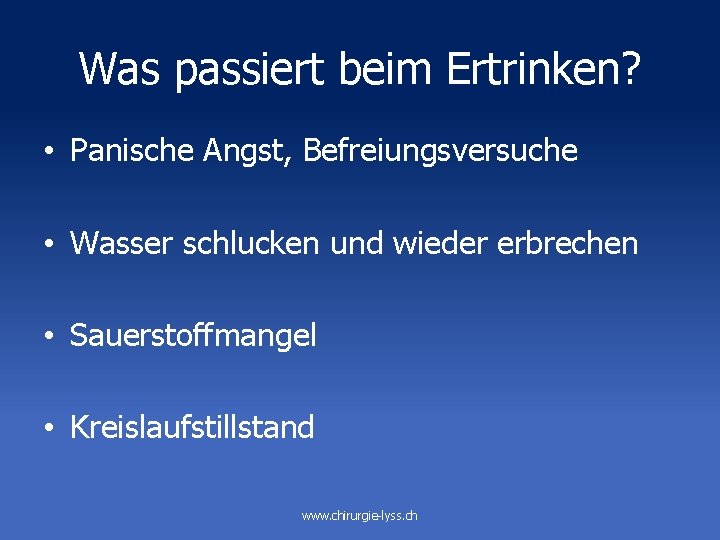 Was passiert beim Ertrinken?

• Panische Angst, Befreiungsversuche

• Wasser schlucken und wieder erbrechen

• Sauerstoffmangel

• Kreislaufstillstand

www.chirurgie-lyss.ch